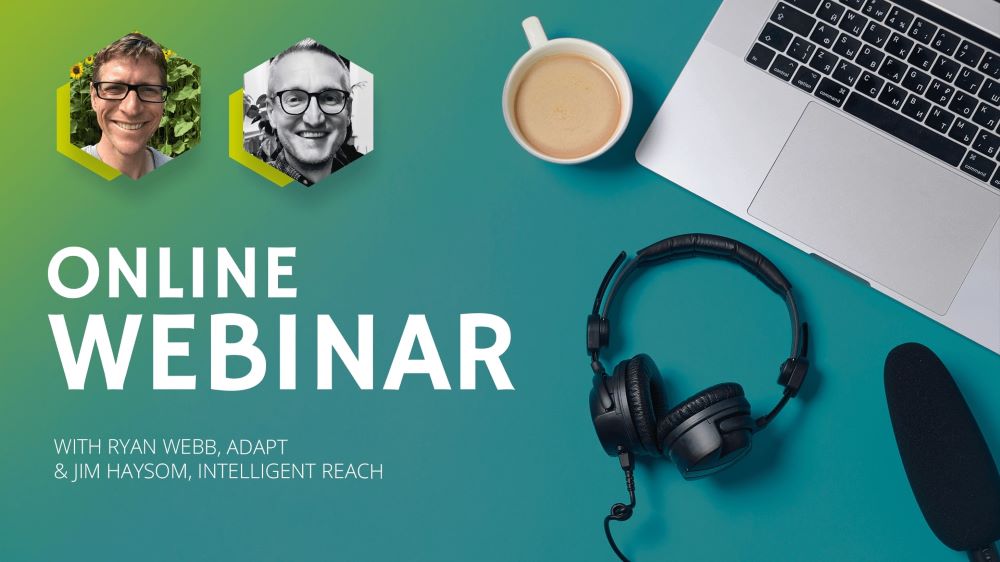 ONLINE
WEBINAR

WITH RYAN WEBB, ADAPT
& JIM HAYSOM, INTELLIGENT REACH